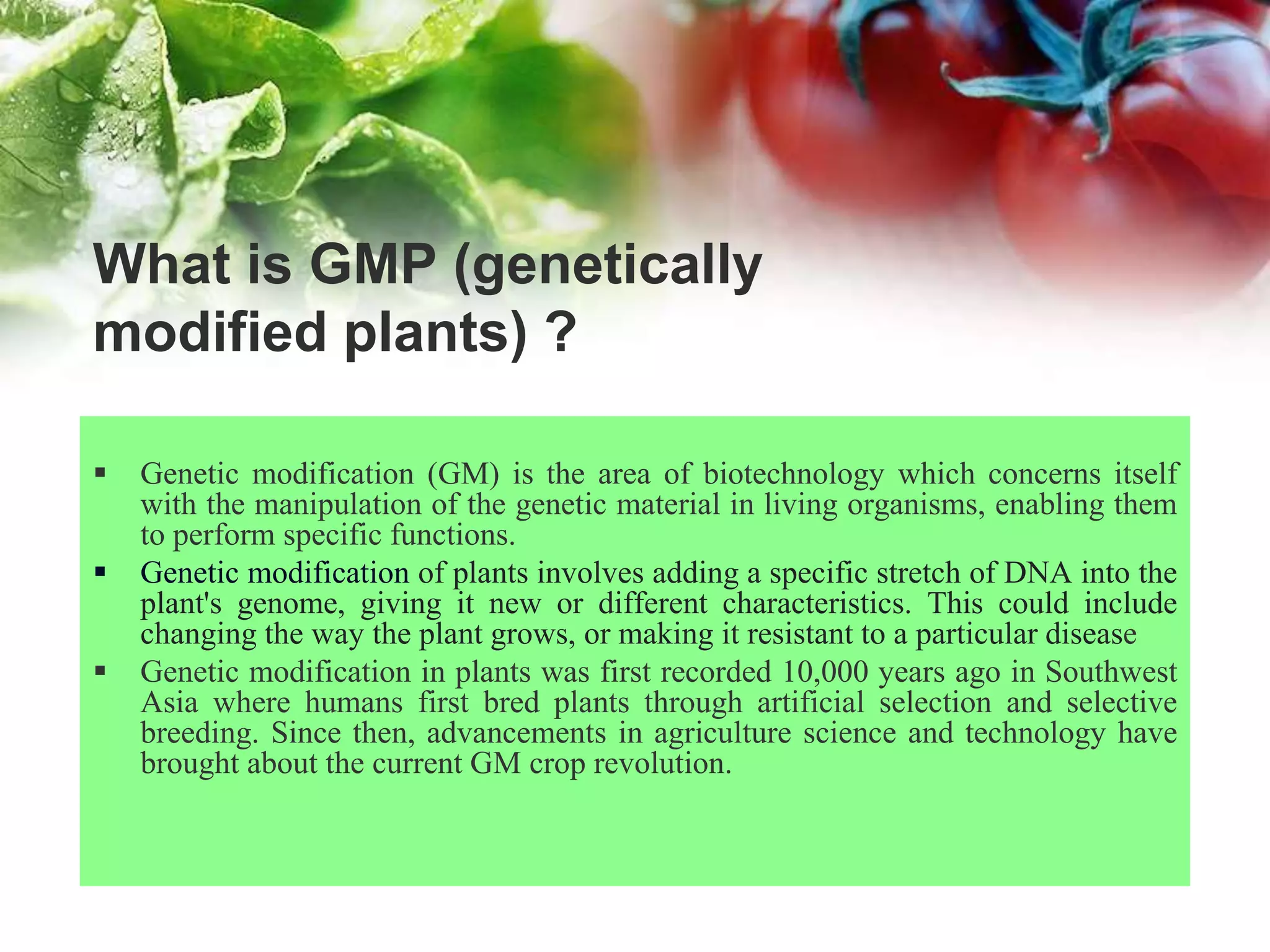 What is GMP (genetically modified plants) ?

▪ Genetic modification (GM) is the area of biotechnology which concerns itself with the manipulation of the genetic material in living organisms, enabling them to perform specific functions.

▪ Genetic modification of plants involves adding a specific stretch of DNA into the plant's genome, giving it new or different characteristics. This could include changing the way the plant grows, or making it resistant to a particular disease

▪ Genetic modification in plants was first recorded 10,000 years ago in Southwest Asia where humans first bred plants through artificial selection and selective breeding. Since then, advancements in agriculture science and technology have brought about the current GM crop revolution.